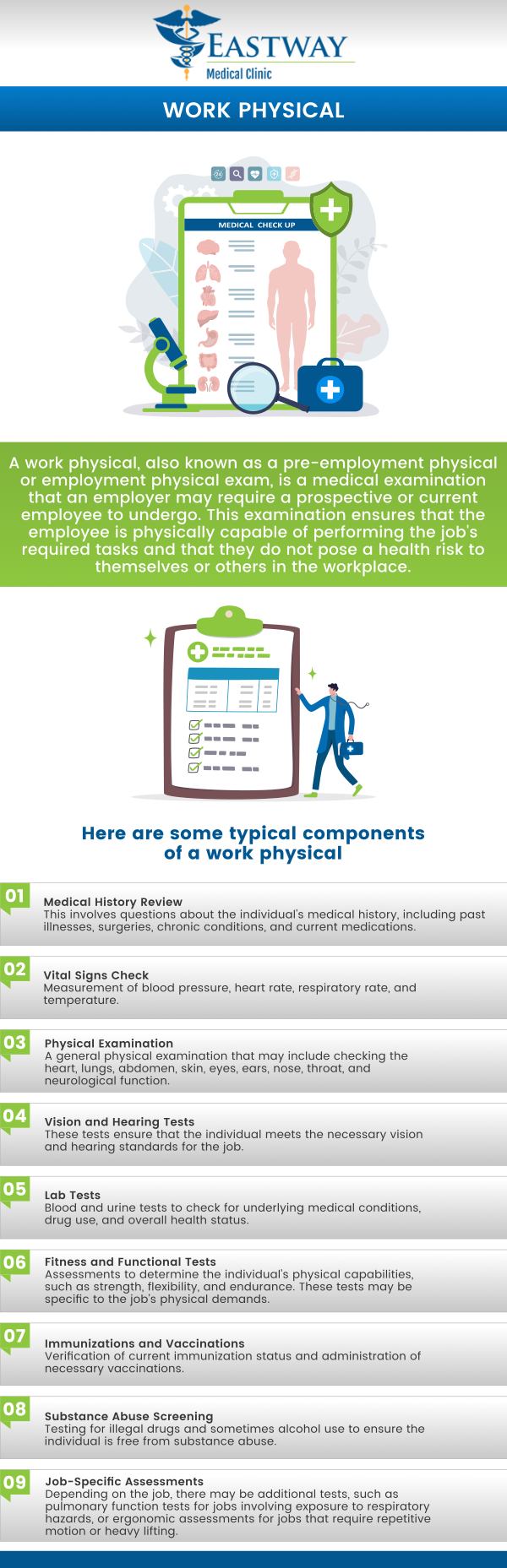 EASTWAY
Medical Clinic

WORK PHYSICAL

MEDICAL CHECK UP

A work physical, also known as a pre-employment physical or employment physical exam, is a medical examination that an employer may require a prospective or current employee to undergo. This examination ensures that the employee is physically capable of performing the job's required tasks and that they do not pose a health risk to themselves or others in the workplace.

Here are some typical components of a work physical

01
Medical History Review
This involves questions about the individual's medical history, including past illnesses, surgeries, chronic conditions, and current medications.

02
Vital Signs Check
Measurement of blood pressure, heart rate, respiratory rate, and temperature.

03
Physical Examination
A general physical examination that may include checking the heart, lungs, abdomen, skin, eyes, ears, nose, throat, and neurological function.

04
Vision and Hearing Tests
These tests ensure that the individual meets the necessary vision and hearing standards for the job.

05
Lab Tests
Blood and urine tests to check for underlying medical conditions, drug use, and overall health status.

06
Fitness and Functional Tests
Assessments to determine the individual's physical capabilities, such as strength, flexibility, and endurance. These tests may be specific to the job's physical demands.

07
Immunizations and Vaccinations
Verification of current immunization status and administration of necessary vaccinations.

08
Substance Abuse Screening
Testing for illegal drugs and sometimes alcohol use to ensure the individual is free from substance abuse.

09
Job-Specific Assessments
Depending on the job, there may be additional tests, such as pulmonary function tests for jobs involving exposure to respiratory hazards, or ergonomic assessments for jobs that require repetitive motion or heavy lifting.